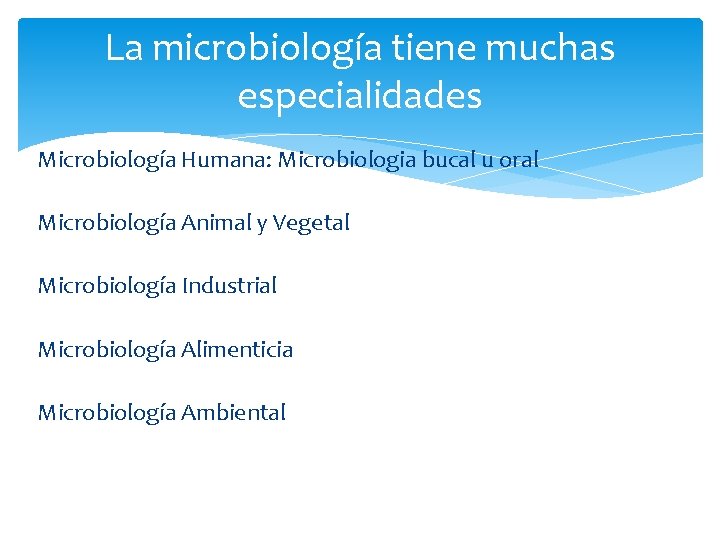 La microbiología tiene muchas especialidades

Microbiología Humana: Microbiologia bucal u oral

Microbiología Animal y Vegetal

Microbiología Industrial

Microbiología Alimenticia

Microbiología Ambiental